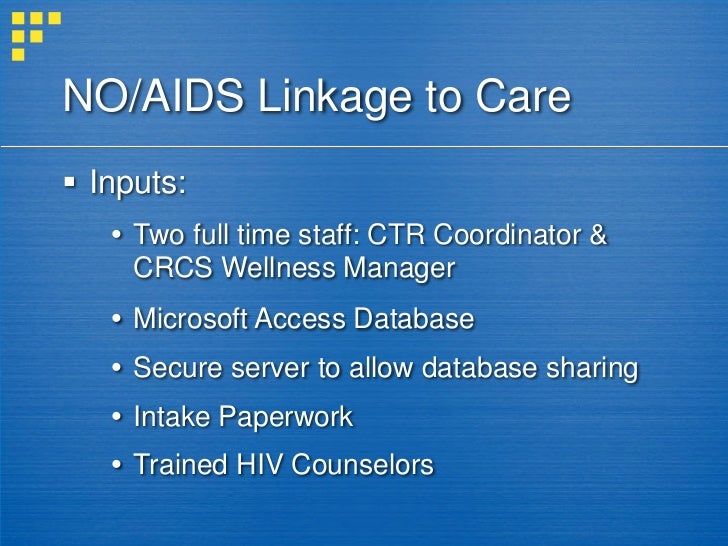 NO/AIDS Linkage to Care

▪ Inputs:

• Two full time staff: CTR Coordinator & CRCS Wellness Manager

• Microsoft Access Database

• Secure server to allow database sharing

• Intake Paperwork

• Trained HIV Counselors